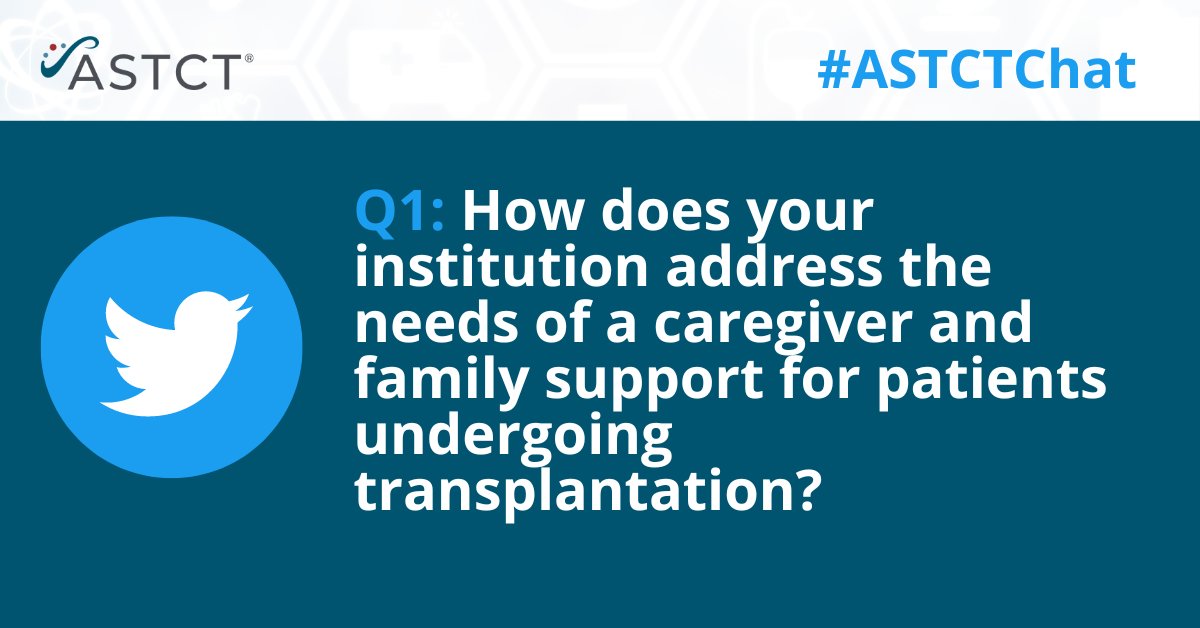 ASTCT®

#ASTCTChat

Q1: How does your institution address the needs of a caregiver and family support for patients undergoing transplantation?